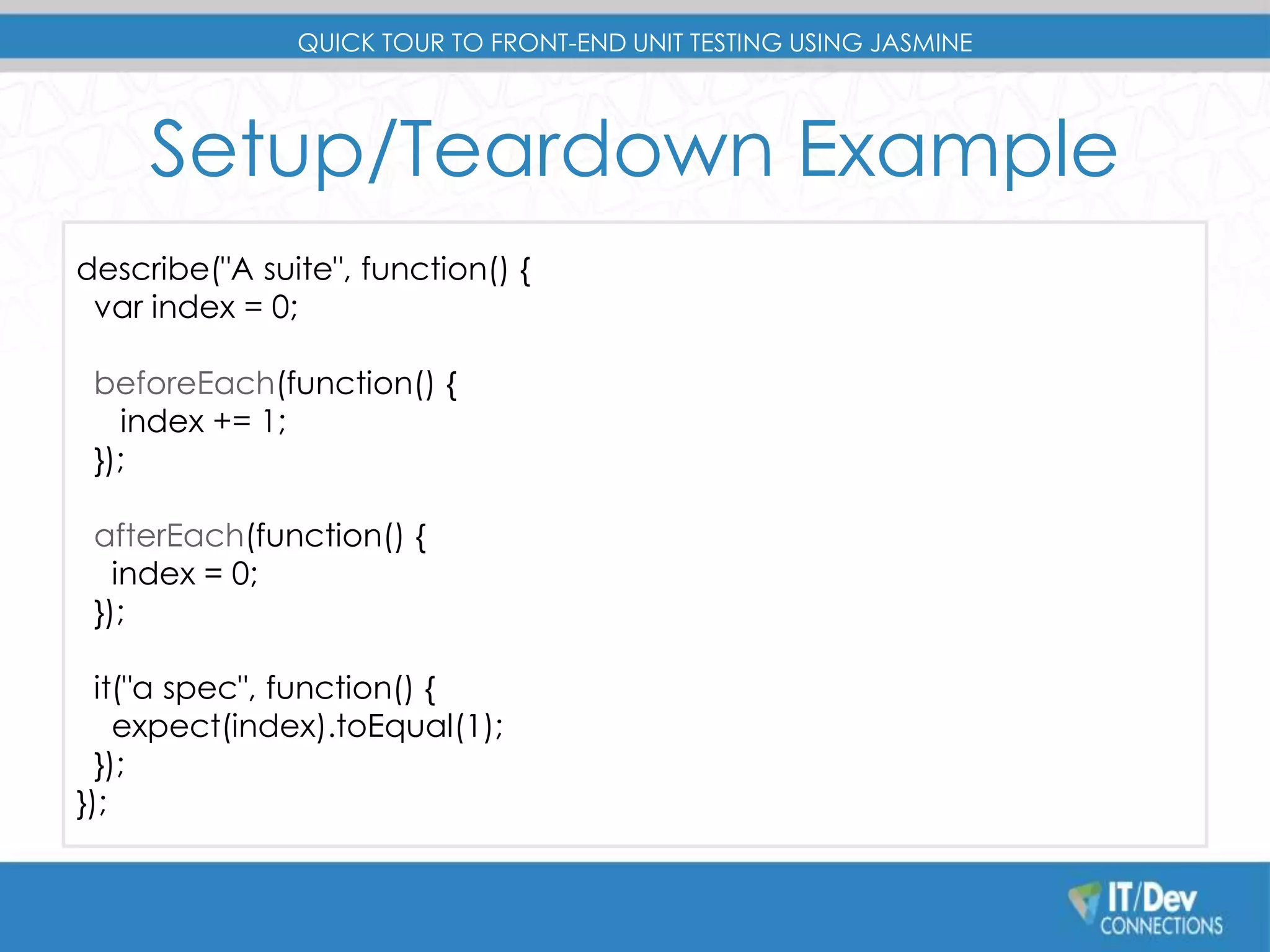 QUICK TOUR TO FRONT-END UNIT TESTING USING JASMINE

Setup/Teardown Example

describe("A suite", function() {
  var index = 0;

  beforeEach(function() {
     index += 1;
  });

  afterEach(function() {
    index = 0;
  });

  it("a spec", function() {
    expect(index).toEqual(1);
  });
});

IT/Dev CONNECTIONS